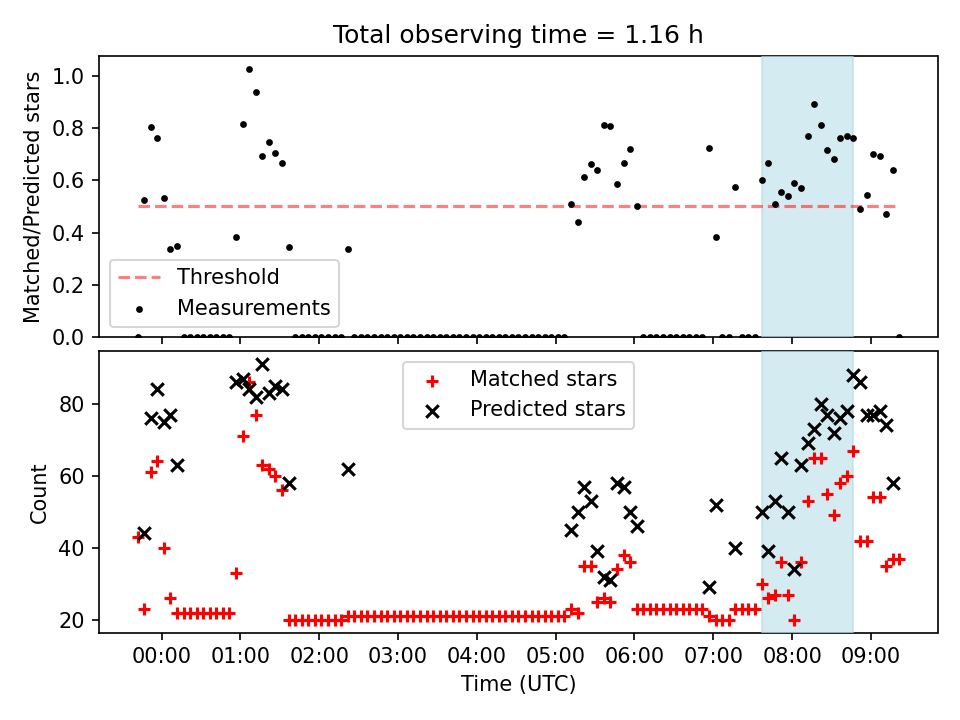 Total observing time = 1.16 h

Matched/Predicted stars

1.0
0.8
0.6
0.4
0.2
0.0

Threshold
Measurements

Count

80
60
40
20

Matched stars
Predicted stars

00:00 01:00 02:00 03:00 04:00 05:00 06:00 07:00 08:00 09:00

Time (UTC)